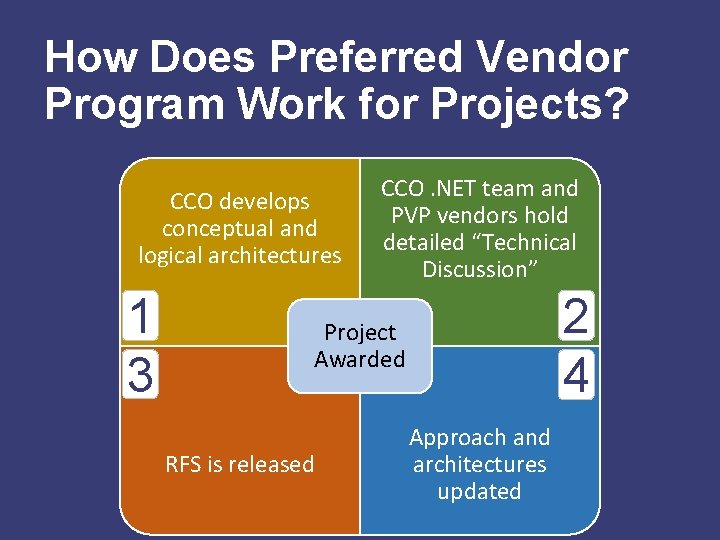 How Does Preferred Vendor Program Work for Projects?

CCO develops conceptual and logical architectures

1

CCO .NET team and PVP vendors hold detailed “Technical Discussion”

2

Project Awarded

3

RFS is released

4

Approach and architectures updated